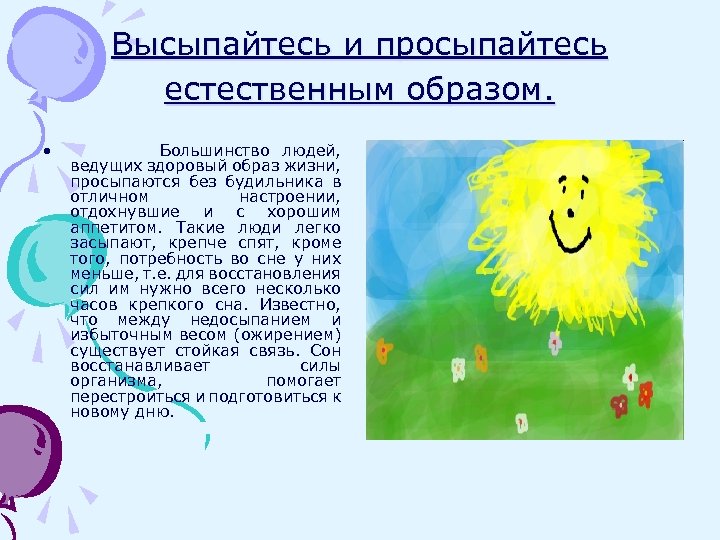 Высыпайтесь и просыпайтесь естественным образом.

• Большинство людей, ведущих здоровый образ жизни, просыпаются без будильника в отличном настроении, отдохнувшие и с хорошим аппетитом. Такие люди легко засыпают, крепче спят, кроме того, потребность во сне у них меньше, т.е. для восстановления сил им нужно всего несколько часов крепкого сна. Известно, что между недосыпанием и избыточным весом (ожирением) существует стойкая связь. Сон восстанавливает силы организма, помогает перестроиться и подготовиться к новому дню.